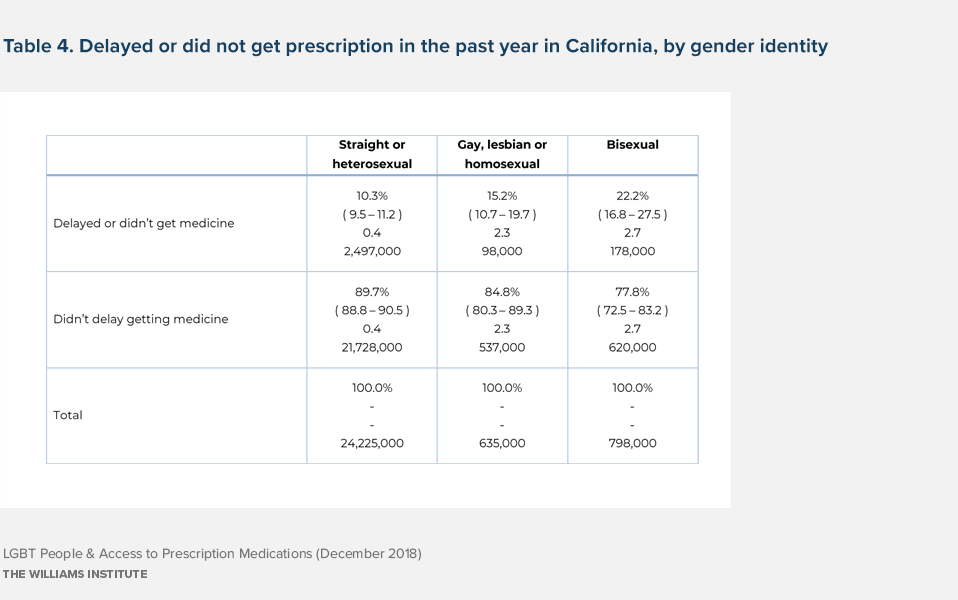 Table 4. Delayed or did not get prescription in the past year in California, by gender identity

| | Straight or heterosexual | Gay, lesbian or homosexual | Bisexual |
|---|---|---|---|
| Delayed or didn't get medicine | 10.3% ( 9.5 – 11.2 ) 0.4 2,497,000 | 15.2% ( 10.7 – 19.7 ) 2.3 98,000 | 22.2% ( 16.8 – 27.5 ) 2.7 178,000 |
| Didn't delay getting medicine | 89.7% ( 88.8 – 90.5 ) 0.4 21,728,000 | 84.8% ( 80.3 – 89.3 ) 2.3 537,000 | 77.8% ( 72.5 – 83.2 ) 2.7 620,000 |
| Total | 100.0% - - 24,225,000 | 100.0% - - 635,000 | 100.0% - - 798,000 |

LGBT People & Access to Prescription Medications (December 2018)
THE WILLIAMS INSTITUTE